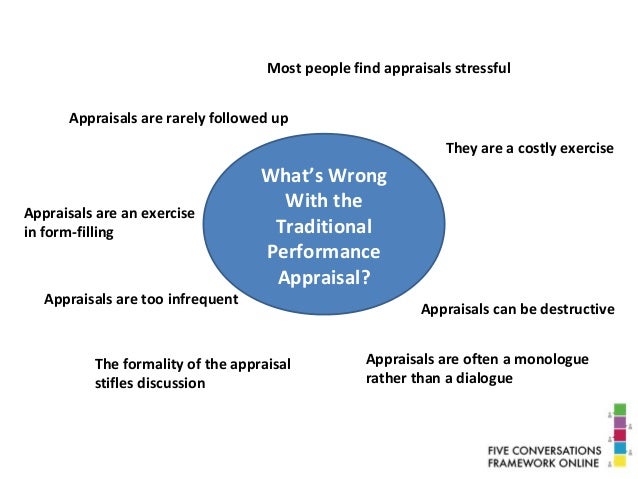 Most people find appraisals stressful

Appraisals are rarely followed up

They are a costly exercise

What's Wrong With the Traditional Performance Appraisal?

Appraisals are an exercise in form-filling

Appraisals are too infrequent

Appraisals can be destructive

The formality of the appraisal stifles discussion

Appraisals are often a monologue rather than a dialogue

FIVE CONVERSATIONS FRAMEWORK ONLINE